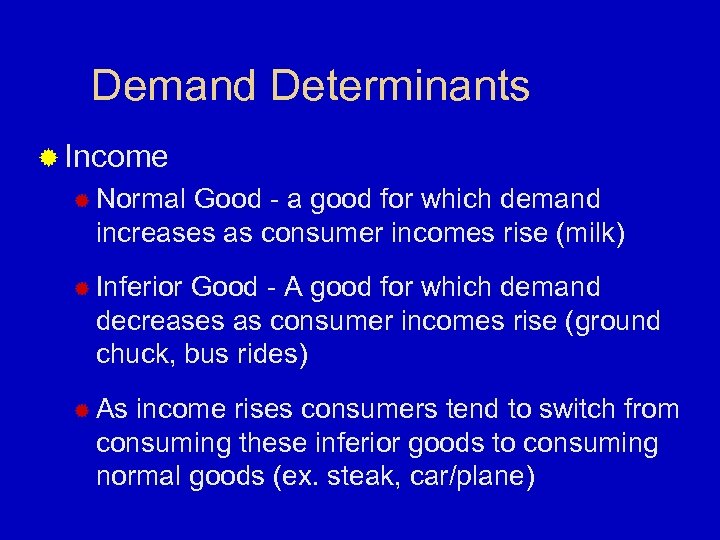 Demand Determinants

Income

Normal Good - a good for which demand increases as consumer incomes rise (milk)

Inferior Good - A good for which demand decreases as consumer incomes rise (ground chuck, bus rides)

As income rises consumers tend to switch from consuming these inferior goods to consuming normal goods (ex. steak, car/plane)